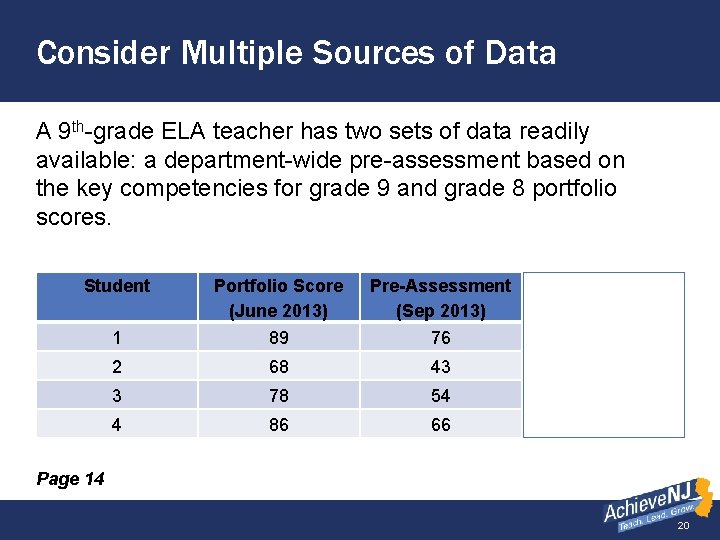 Consider Multiple Sources of Data

A 9$^{th}$-grade ELA teacher has two sets of data readily available: a department-wide pre-assessment based on the key competencies for grade 9 and grade 8 portfolio scores.

| Student | Portfolio Score (June 2013) | Pre-Assessment (Sep 2013) |
|---|---|---|
| 1 | 89 | 76 |
| 2 | 68 | 43 |
| 3 | 78 | 54 |
| 4 | 86 | 66 |

Page 14

AchieveNJ
Teach. Lead. Grow.

20